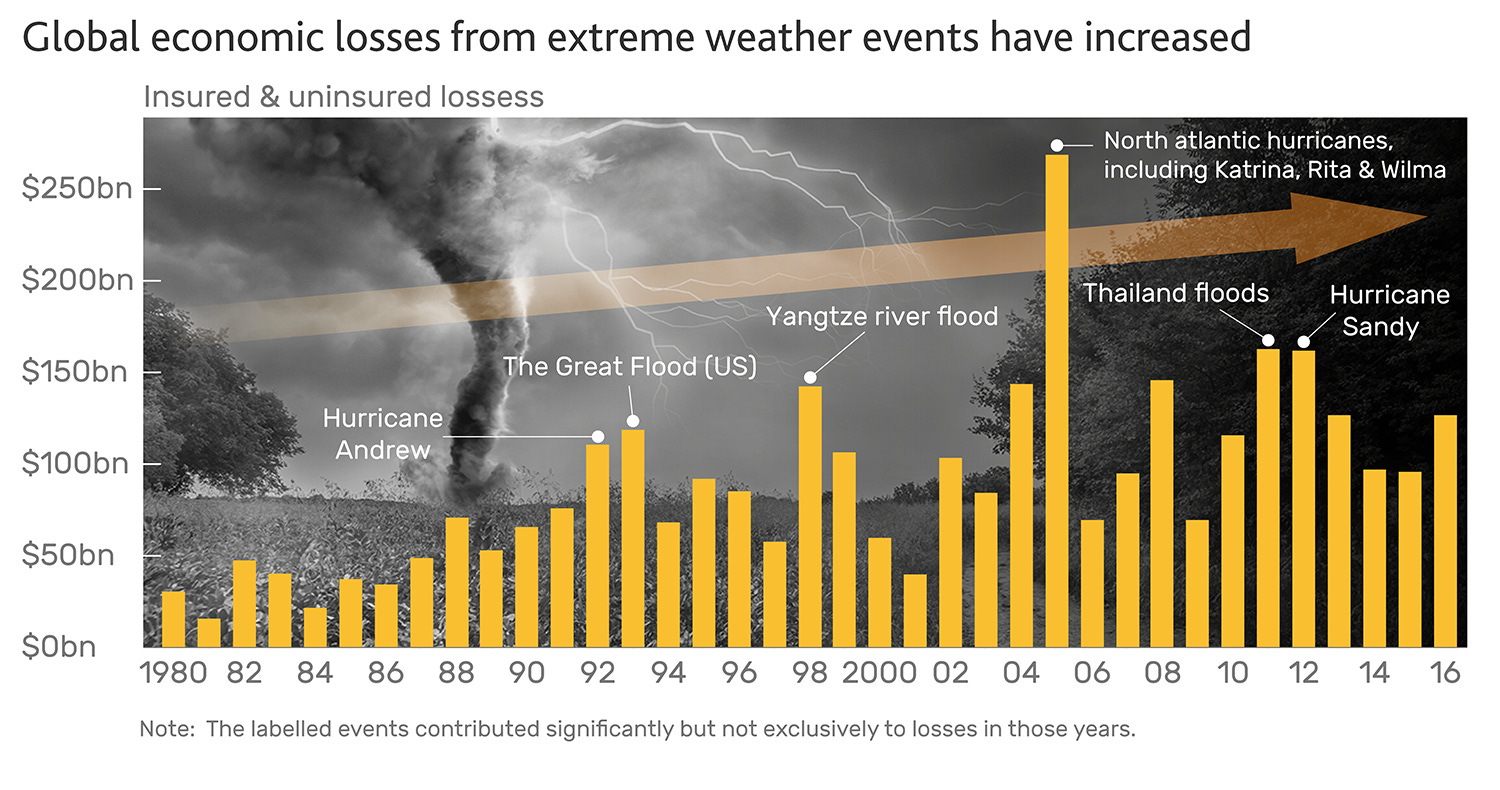 Global economic losses from extreme weather events have increased

Insured & uninsured lossess

$250bn
$200bn
$150bn
$100bn
$50bn
$0bn

North atlantic hurricanes, including Katrina, Rita & Wilma

Thailand floods

Hurricane Sandy

Yangtze river flood

The Great Flood (US)

Hurricane Andrew

1980 82 84 86 88 90 92 94 96 98 2000 02 04 06 08 10 12 14 16

Note: The labelled events contributed significantly but not exclusively to losses in those years.